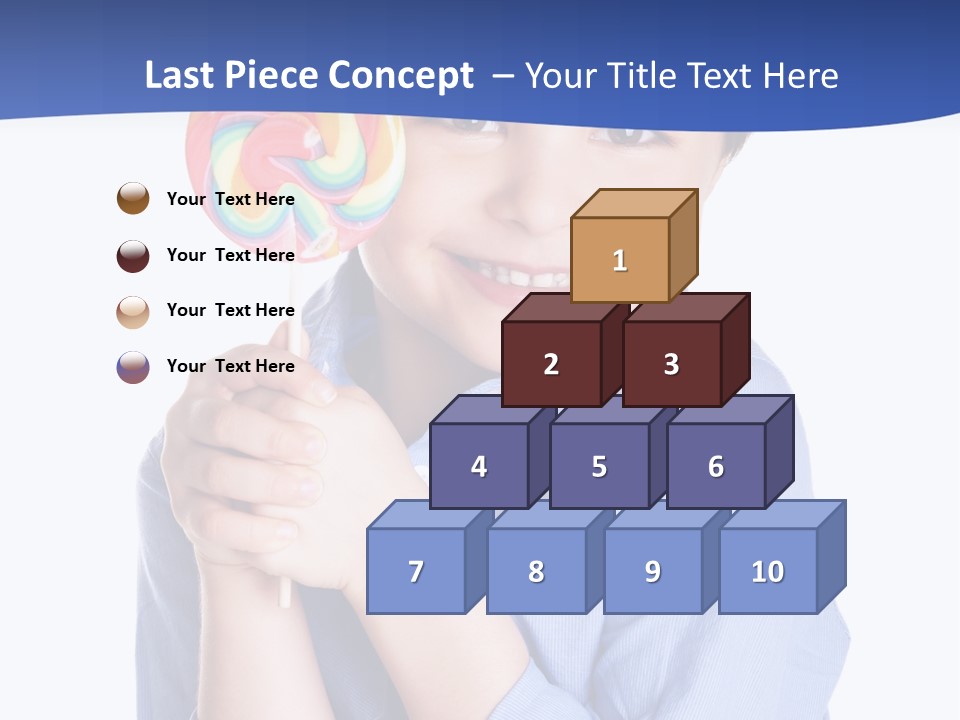 Last Piece Concept – Your Title Text Here

Your Text Here

Your Text Here

Your Text Here

Your Text Here

1

2 3

4 5 6

7 8 9 10